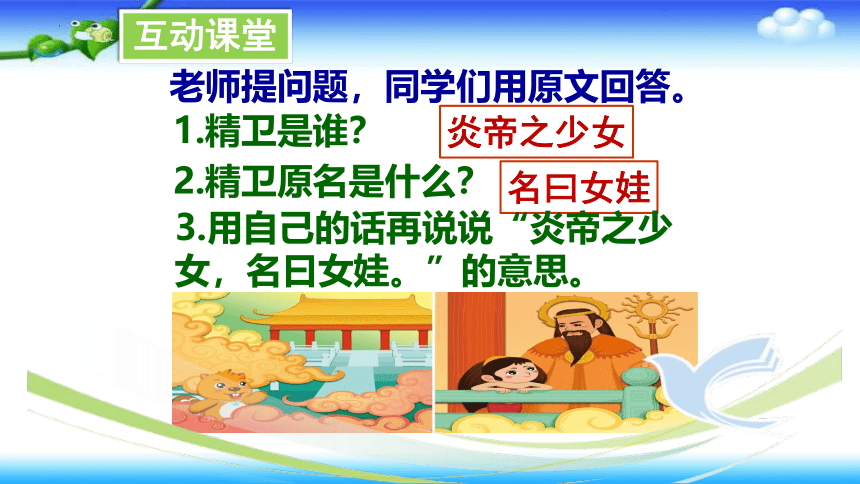 互动课堂

老师提问题，同学们用原文回答。

1.精卫是谁？ 炎帝之少女

2.精卫原名是什么？ 名曰女娃

3.用自己的话再说说“炎帝之少女，名曰女娃。”的意思。